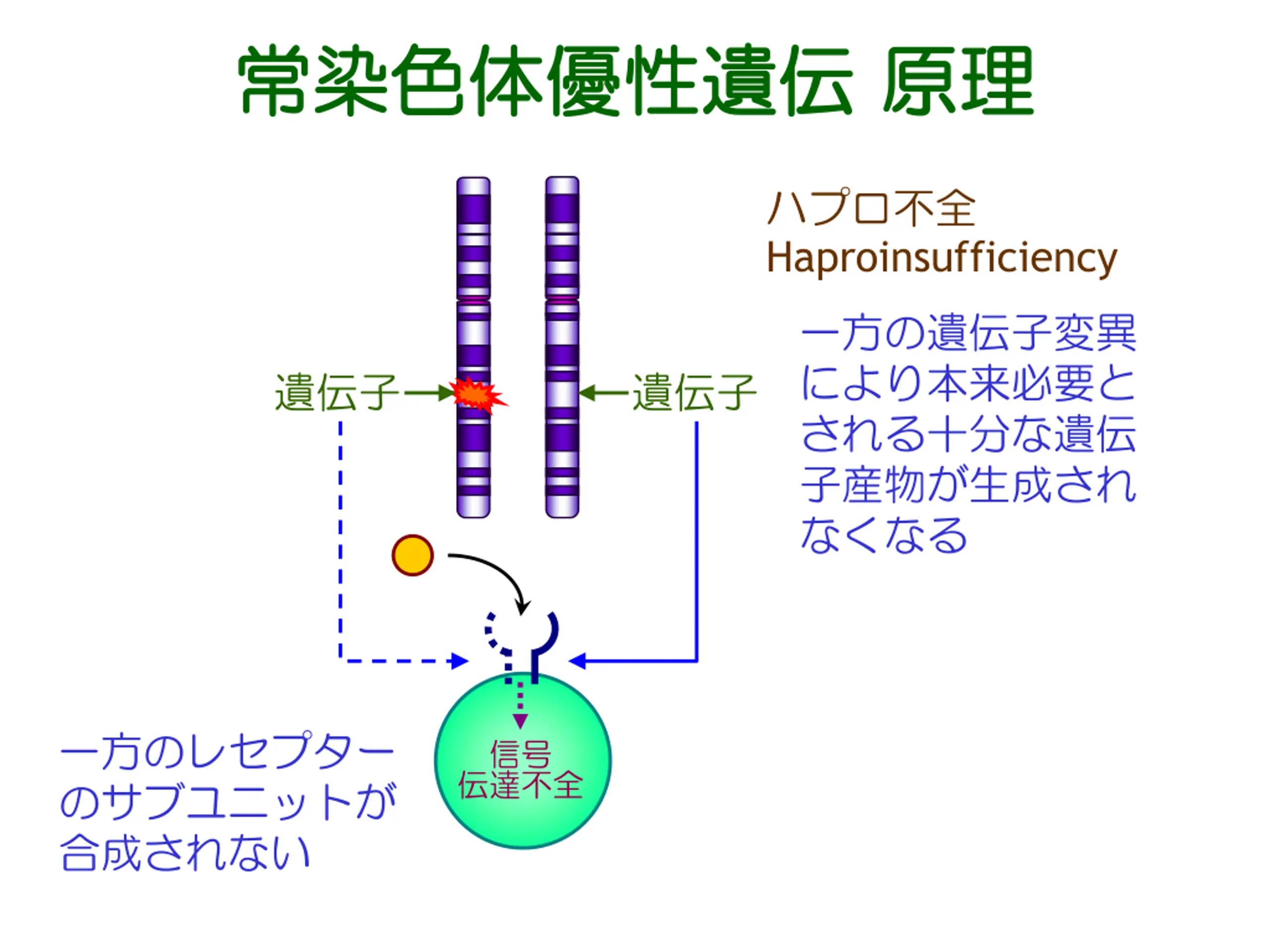 常染色体優性遺伝 原理

ハプロ不全
Haproinsufficiency

一方の遺伝子変異により本来必要とされる十分な遺伝子産物が生成されなくなる

遺伝子

遺伝子

信号伝達不全

一方のレセプターのサブユニットが合成されない